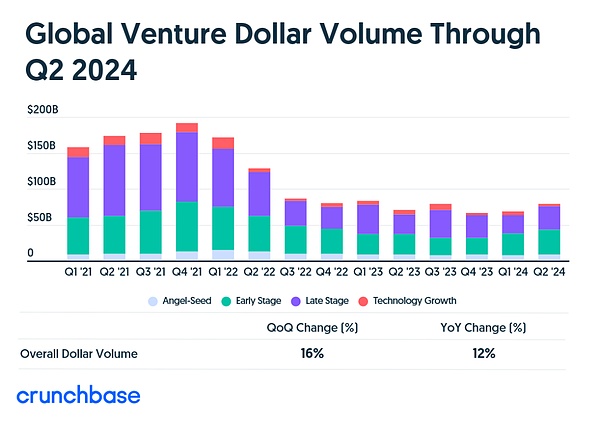 Global Venture Dollar Volume Through Q2 2024

$200B
$150B
$100B
$50B
0

Q1 '21 Q2 '21 Q3 '21 Q4 '21 Q1 '22 Q2 '22 Q3 '22 Q4 '22 Q1 '23 Q2 '23 Q3 '23 Q4 '23 Q1 '24 Q2 '24

Angel-Seed Early Stage Late Stage Technology Growth

| | QoQ Change (%) | YoY Change (%) |
|---|---|---|
| Overall Dollar Volume | 16% | 12% |

crunchbase